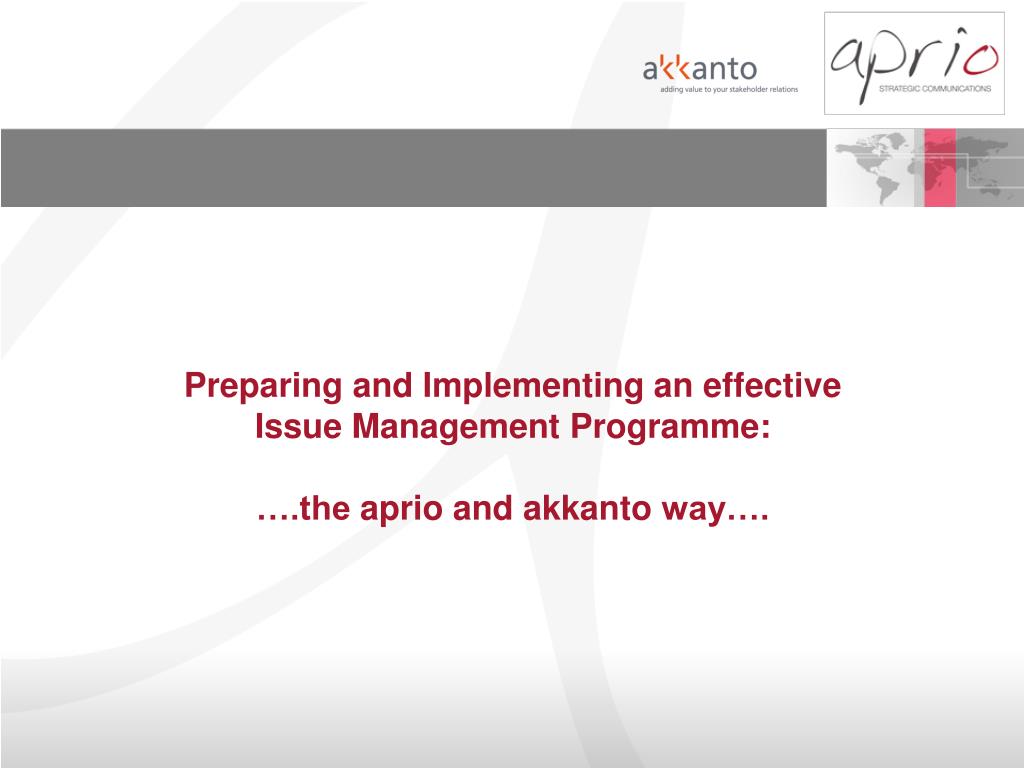 akkanto
adding value to your stakeholder relations

aprio
STRATEGIC COMMUNICATIONS

Preparing and Implementing an effective Issue Management Programme:

….the aprio and akkanto way….